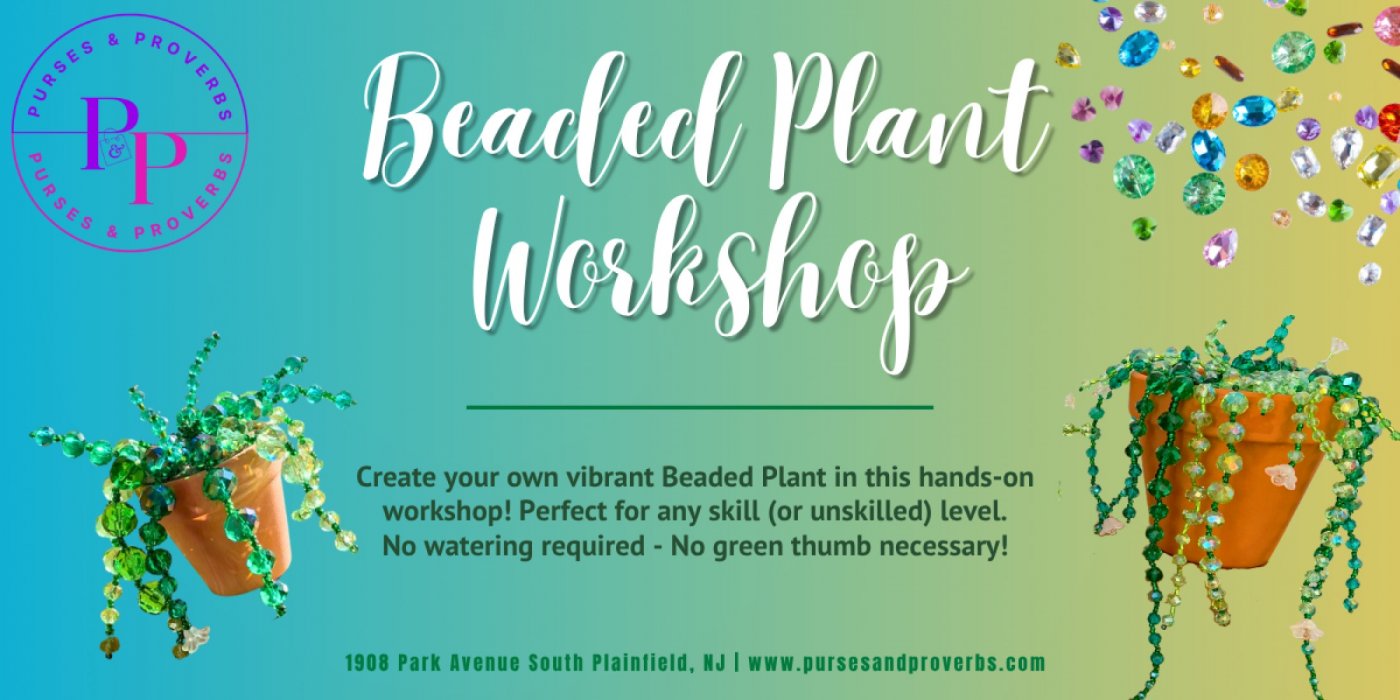 PURSES & PROVERBS
P&P
PURSES & PROVERBS

Beaded Plant Workshop

Create your own vibrant Beaded Plant in this hands-on workshop! Perfect for any skill (or unskilled) level. No watering required - No green thumb necessary!

1908 Park Avenue South Plainfield, NJ | www.pursesandproverbs.com